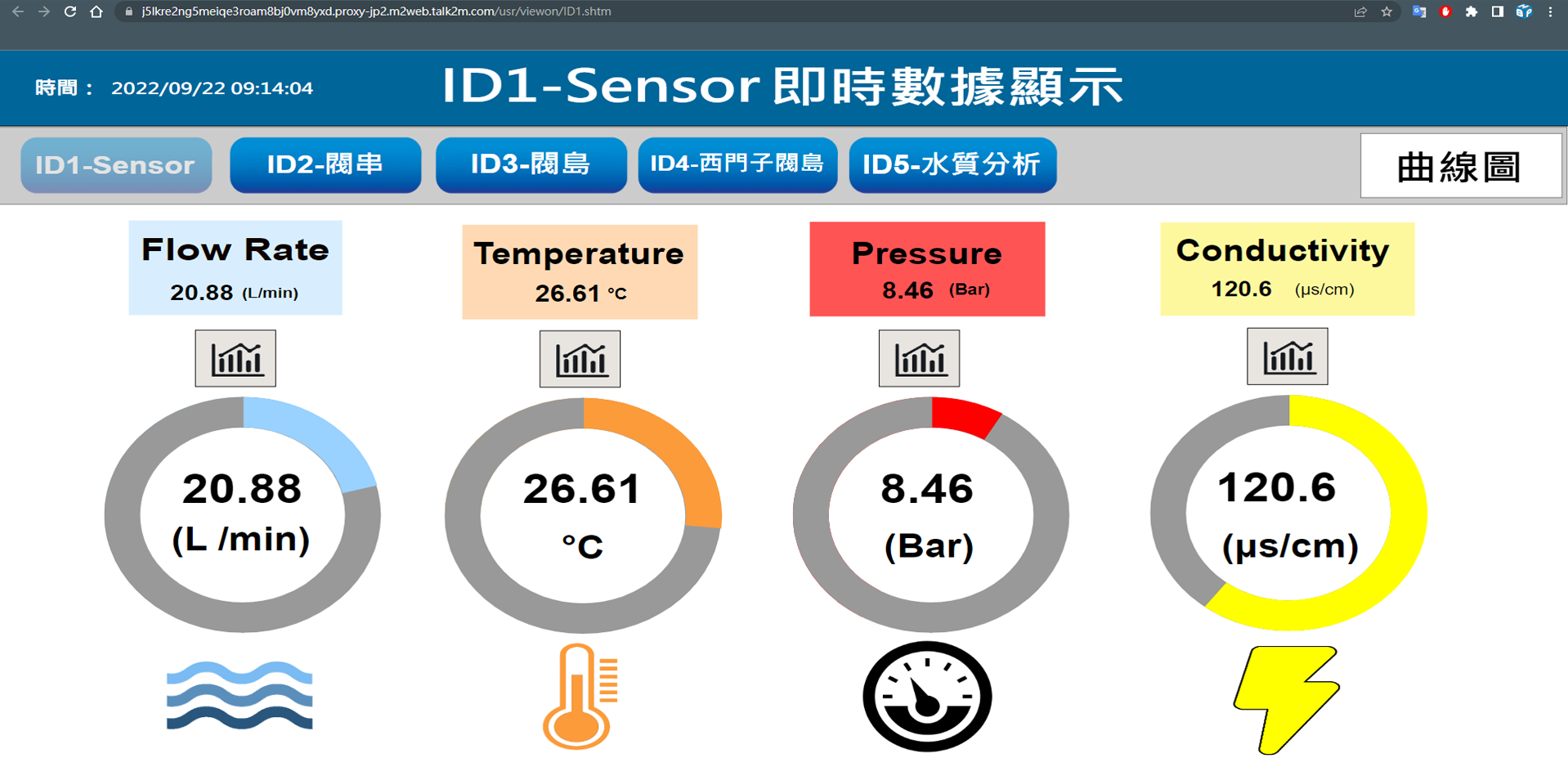 j5lkre2ng5meiqe3roam8bj0vm8yxd.proxy-jp2.m2web.talk2m.com/usr/viewon/ID1.shtm

時間： 2022/09/22 09:14:04

ID1-Sensor 即時數據顯示

ID1-Sensor
ID2-閥串
ID3-閥島
ID4-西門子閥島
ID5-水質分析
曲線圖

Flow Rate
20.88 (L/min)

Temperature
26.61 °C

Pressure
8.46 (Bar)

Conductivity
120.6 (μs/cm)

20.88
(L /min)

26.61
°C

8.46
(Bar)

120.6
(μs/cm)